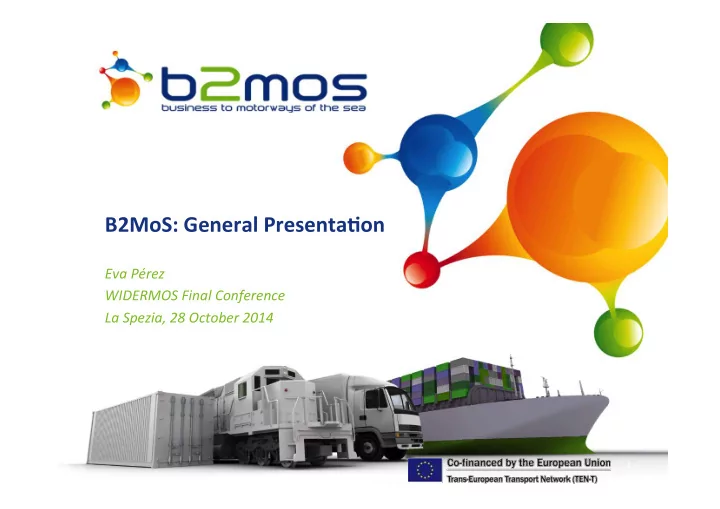 b2mos
business to motorways of the sea

B2MoS: General Presentation

Eva Pérez
WIDERMOS Final Conference
La Spezia, 28 October 2014

Co-financed by the European Union
Trans-European Transport Network (TEN-T)